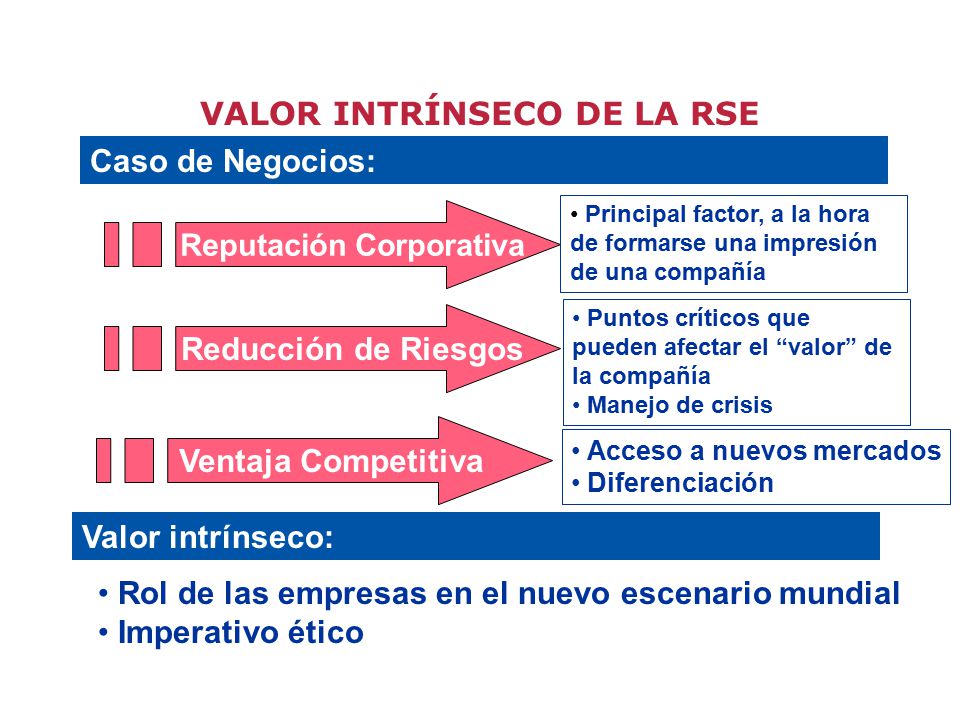 VALOR INTRÍNSECO DE LA RSE

Caso de Negocios:

Reputación Corporativa

• Principal factor, a la hora de formarse una impresión de una compañía

Reducción de Riesgos

• Puntos críticos que pueden afectar el “valor” de la compañía
• Manejo de crisis

Ventaja Competitiva

• Acceso a nuevos mercados
• Diferenciación

Valor intrínseco:

• Rol de las empresas en el nuevo escenario mundial
• Imperativo ético